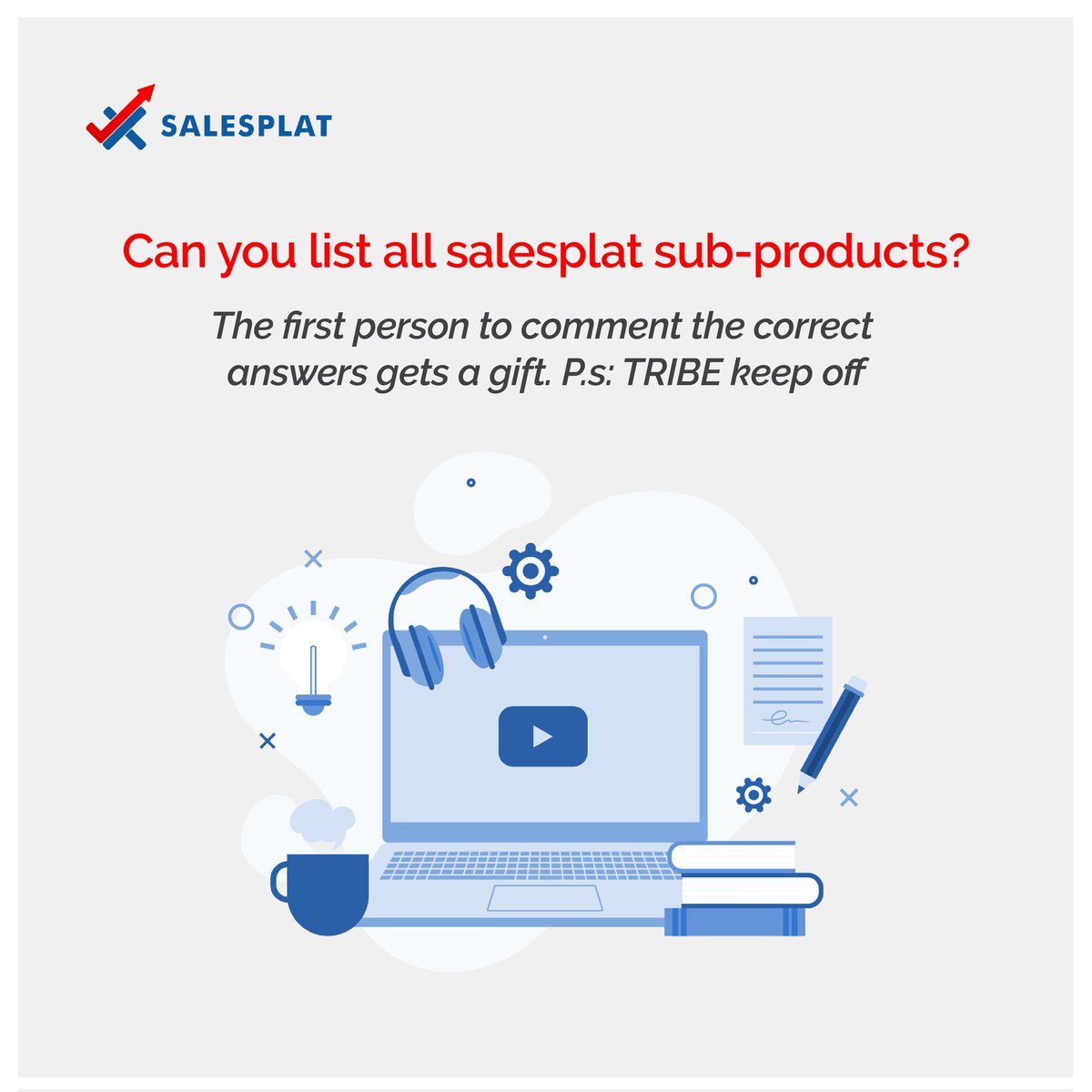 SALESPLAT

Can you list all salesplat sub-products?

The first person to comment the correct answers gets a gift. P.s: TRIBE keep off